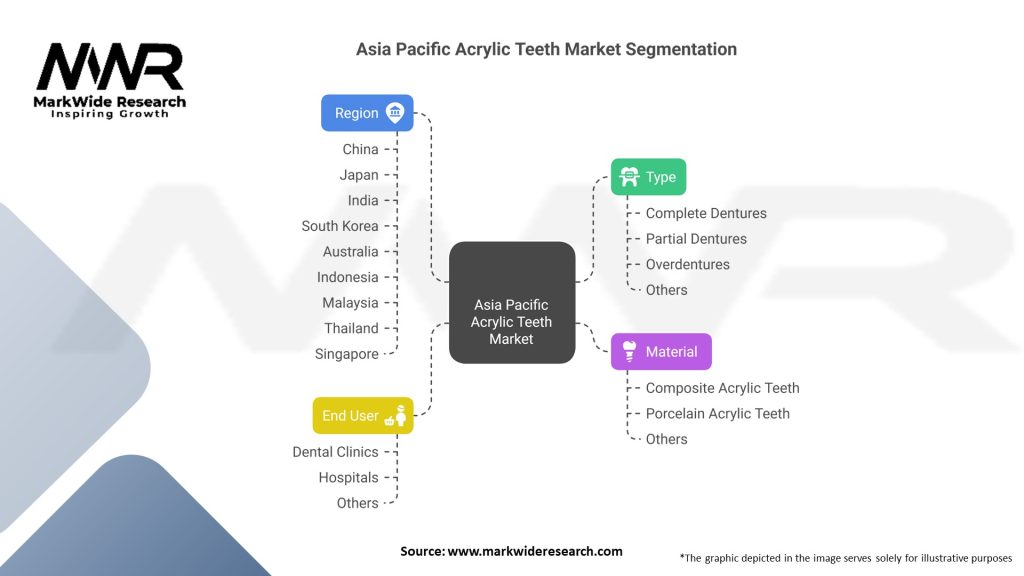 MWR
MarkWide Research
Inspiring Growth

Asia Pacific Acrylic Teeth Market Segmentation

Region
China
Japan
India
South Korea
Australia
Indonesia
Malaysia
Thailand
Singapore

End User
Dental Clinics
Hospitals
Others

Asia Pacific Acrylic Teeth Market

Type
Complete Dentures
Partial Dentures
Overdentures
Others

Material
Composite Acrylic Teeth
Porcelain Acrylic Teeth
Others

Source: www.markwideresearch.com

*The graphic depicted in the image serves solely for illustrative purposes